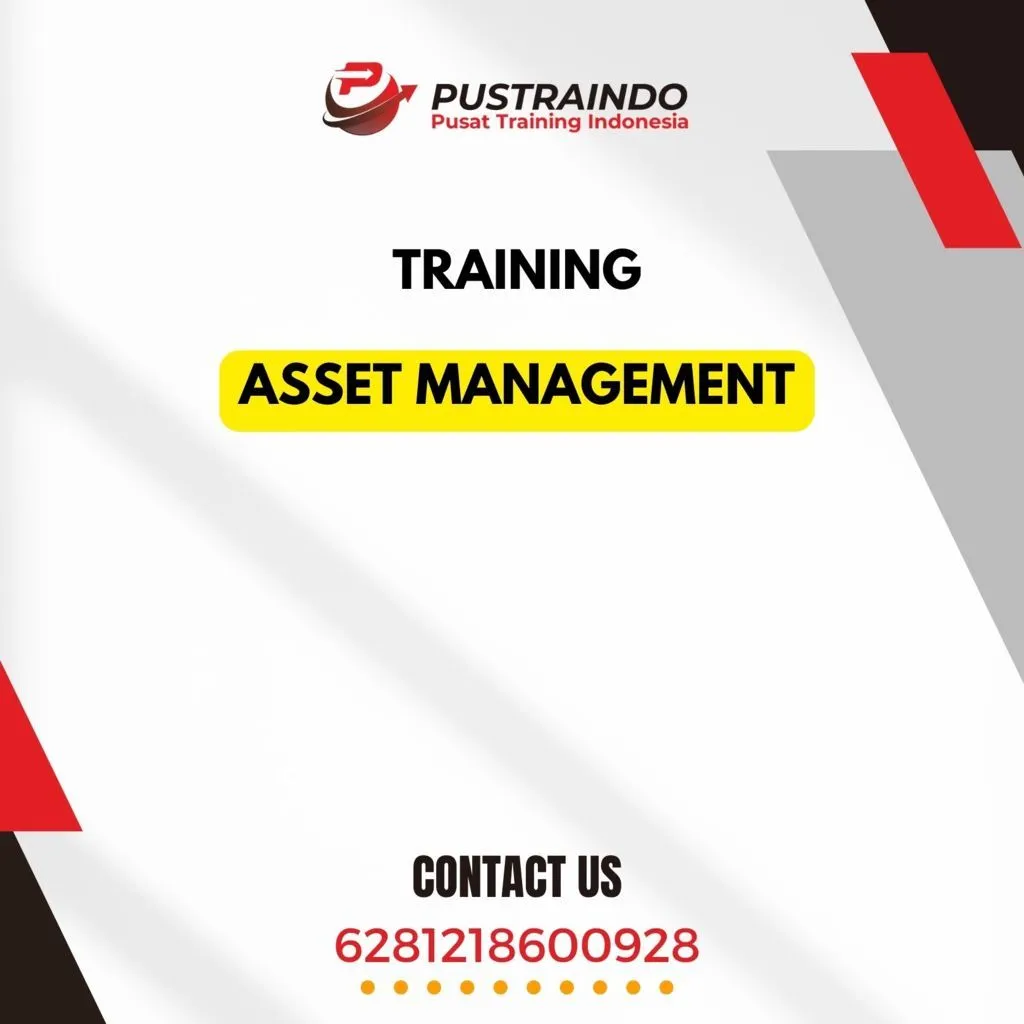 PUSTRAINDO
Pusat Training Indonesia

TRAINING

ASSET MANAGEMENT

CONTACT US

6281218600928